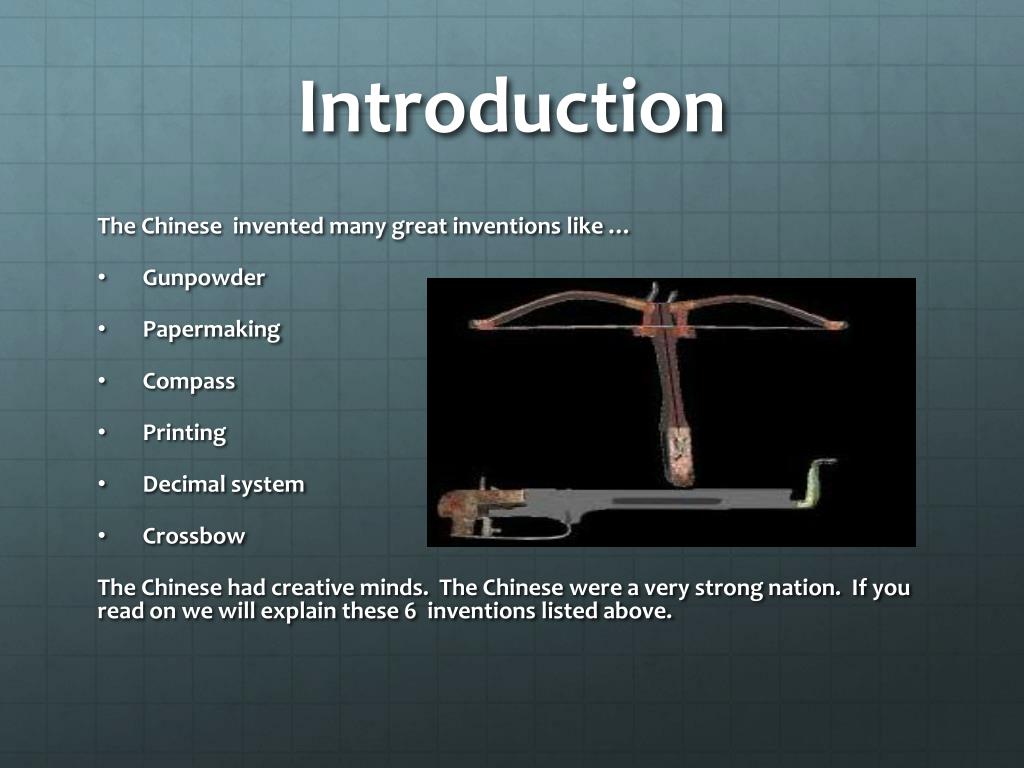 Introduction

The Chinese invented many great inventions like …

• Gunpowder
• Papermaking
• Compass
• Printing
• Decimal system
• Crossbow

The Chinese had creative minds. The Chinese were a very strong nation. If you read on we will explain these 6 inventions listed above.